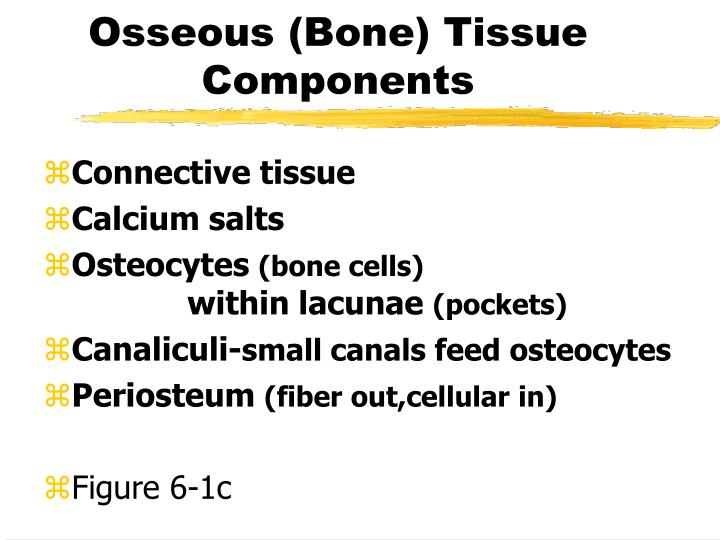 Osseous (Bone) Tissue Components

⌘Connective tissue
⌘Calcium salts
⌘Osteocytes (bone cells) within lacunae (pockets)
⌘Canaliculi-small canals feed osteocytes
⌘Periosteum (fiber out,cellular in)

⌘Figure 6-1c